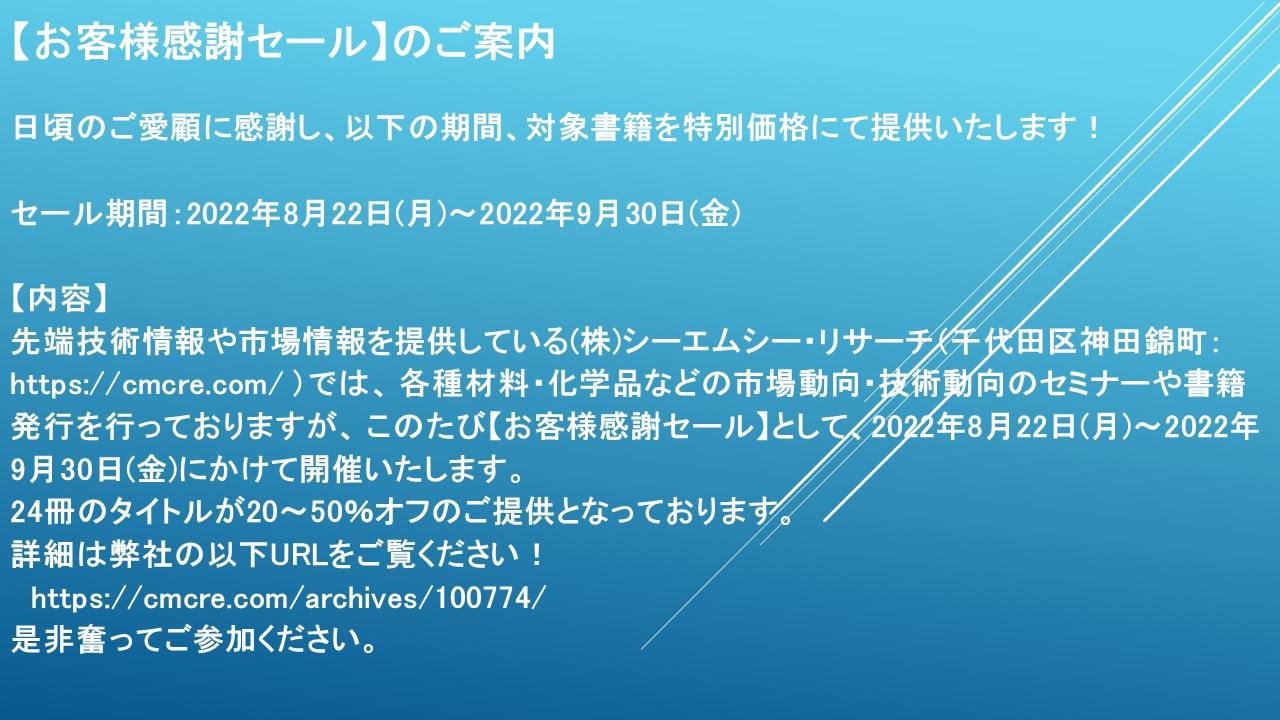 【お客様感謝セール】のご案内

日頃のご愛顧に感謝し、以下の期間、対象書籍を特別価格にて提供いたします！

セール期間：2022年8月22日（月）～2022年9月30日（金）

【内容】
先端技術情報や市場情報を提供している(株)シーエムシー・リサーチ（千代田区神田錦町：https://cmcre.com/ ）では、各種材料・化学品などの市場動向・技術動向のセミナーや書籍発行を行っておりますが、このたび【お客様感謝セール】として、2022年8月22日（月）～2022年9月30日（金）にかけて開催いたします。
24冊のタイトルが20～50%オフのご提供となっております。
詳細は弊社の以下URLをご覧ください！
https://cmcre.com/archives/100774/
是非奮ってご参加ください。